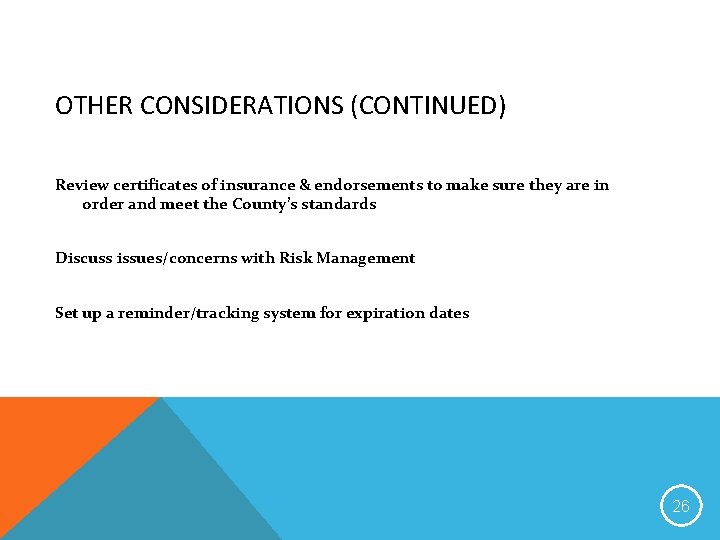 OTHER CONSIDERATIONS (CONTINUED)

Review certificates of insurance & endorsements to make sure they are in order and meet the County's standards

Discuss issues/concerns with Risk Management

Set up a reminder/tracking system for expiration dates

26